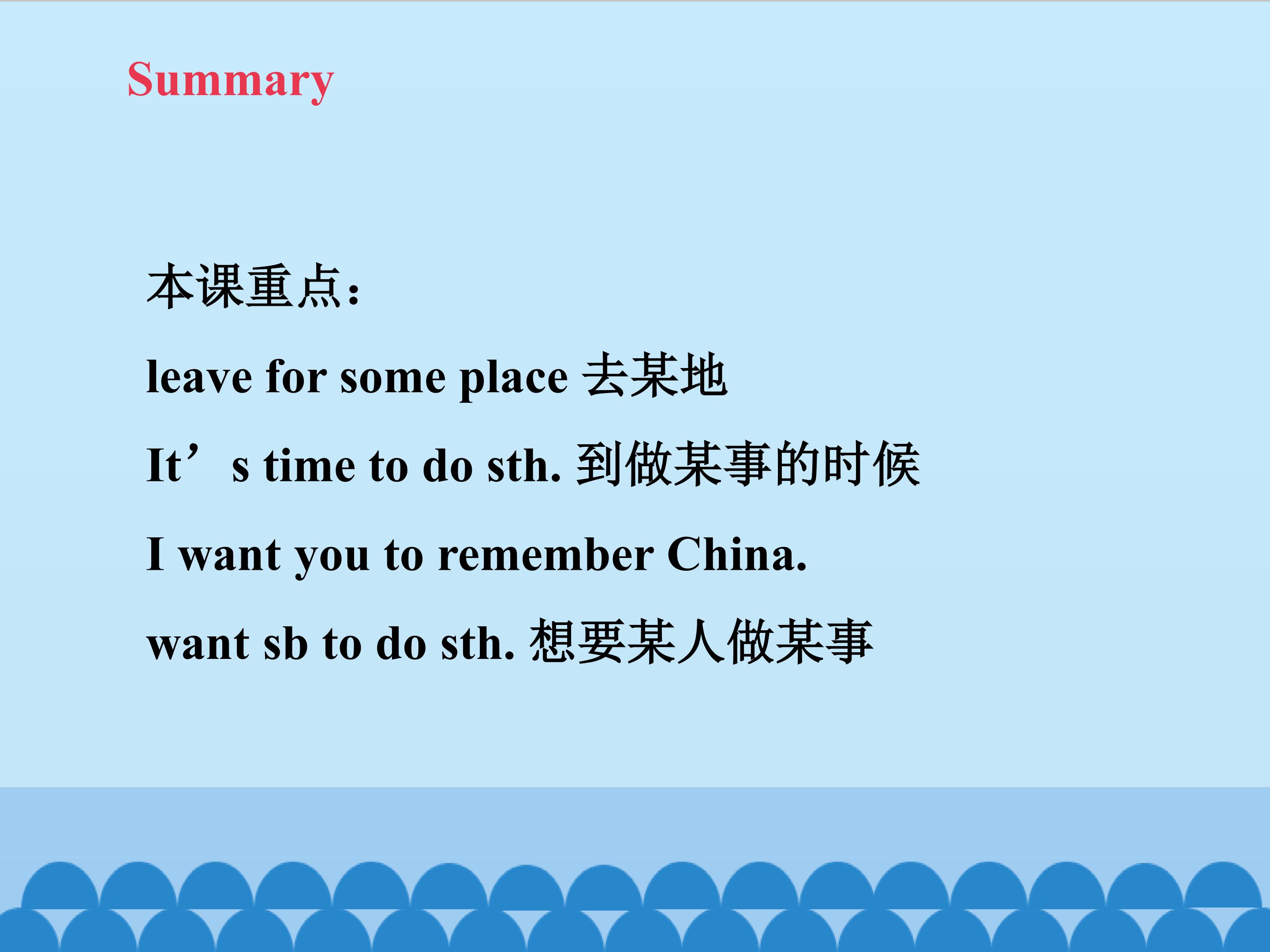 Summary

本课重点:

leave for some place 去某地

It’s time to do sth. 到做某事的时候

I want you to remember China.

want sb to do sth. 想要某人做某事